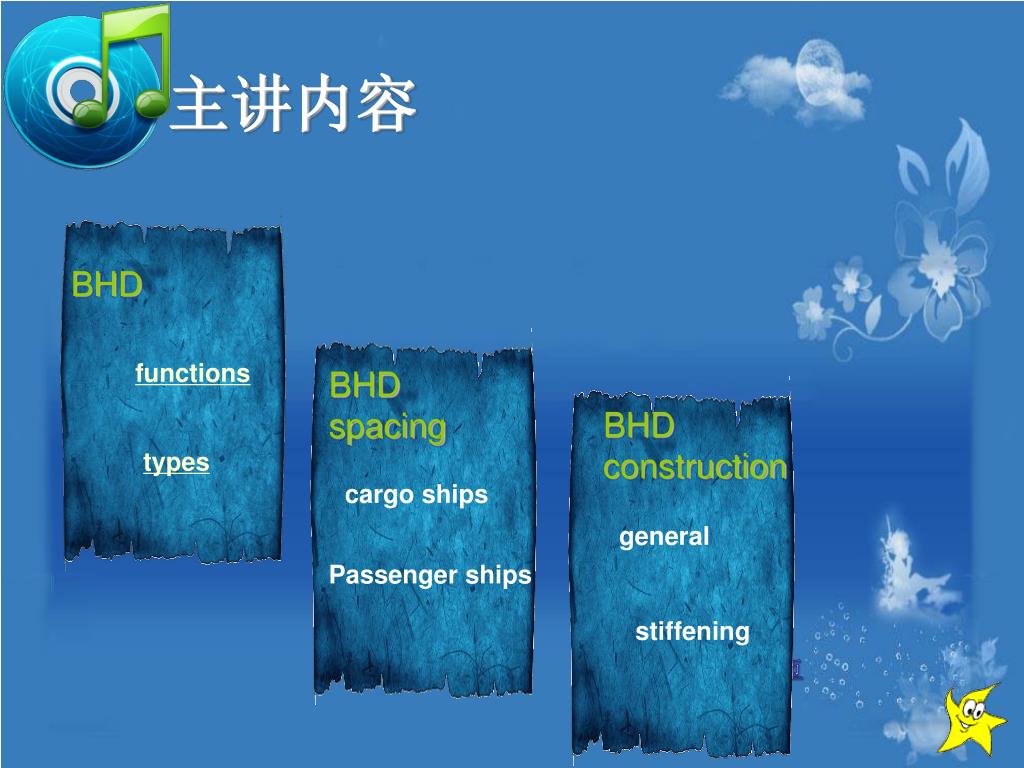 主讲内容

BHD

functions

types

BHD spacing

cargo ships

Passenger ships

BHD construction

general

stiffening